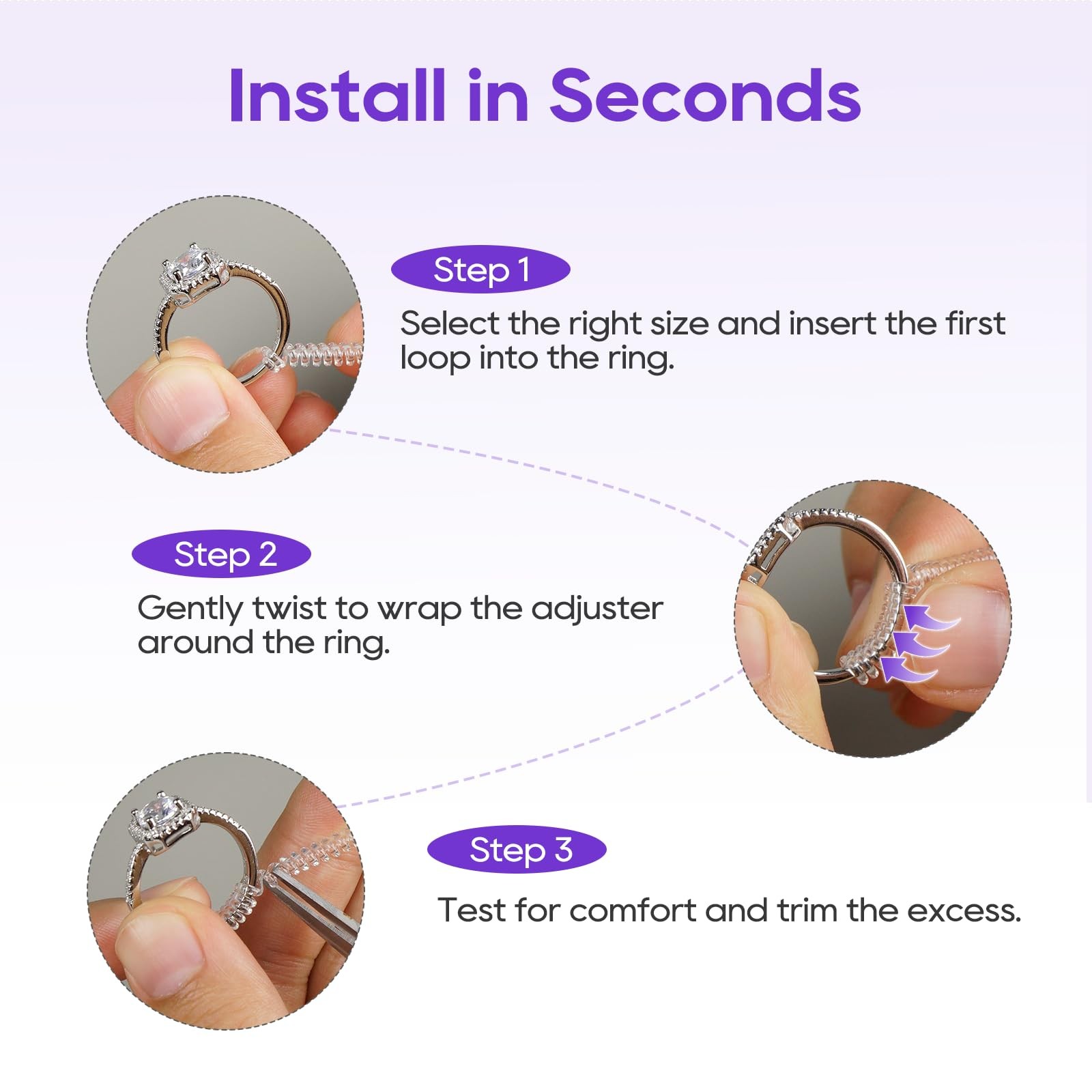 Install in Seconds

Step 1

Select the right size and insert the first loop into the ring.

Step 2

Gently twist to wrap the adjuster around the ring.

Step 3

Test for comfort and trim the excess.